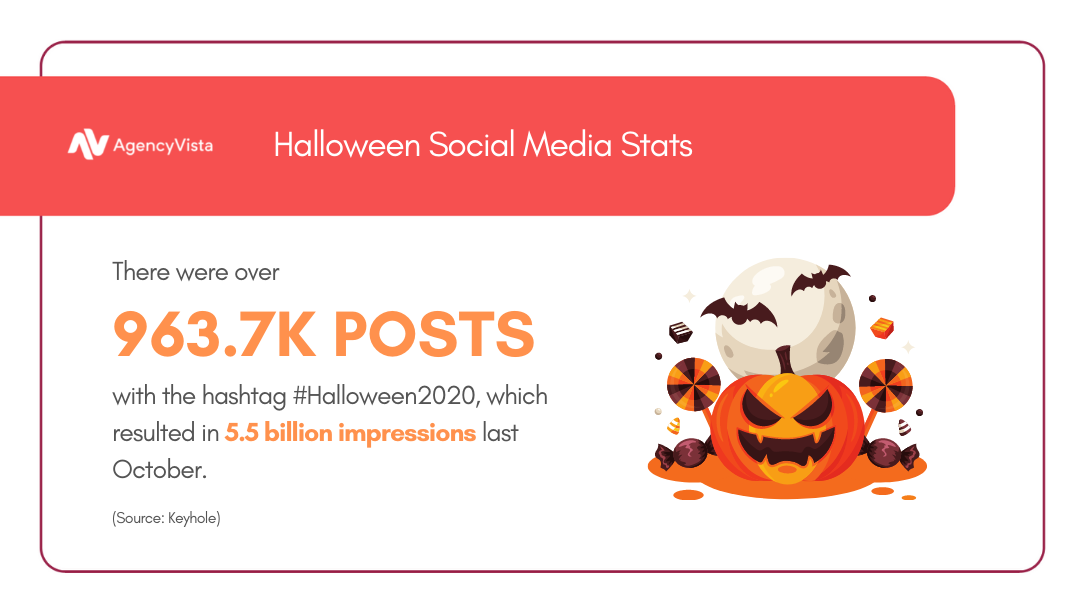 AgencyVista

Halloween Social Media Stats

There were over

963.7K POSTS

with the hashtag #Halloween2020, which resulted in 5.5 billion impressions last October.

(Source: Keyhole)